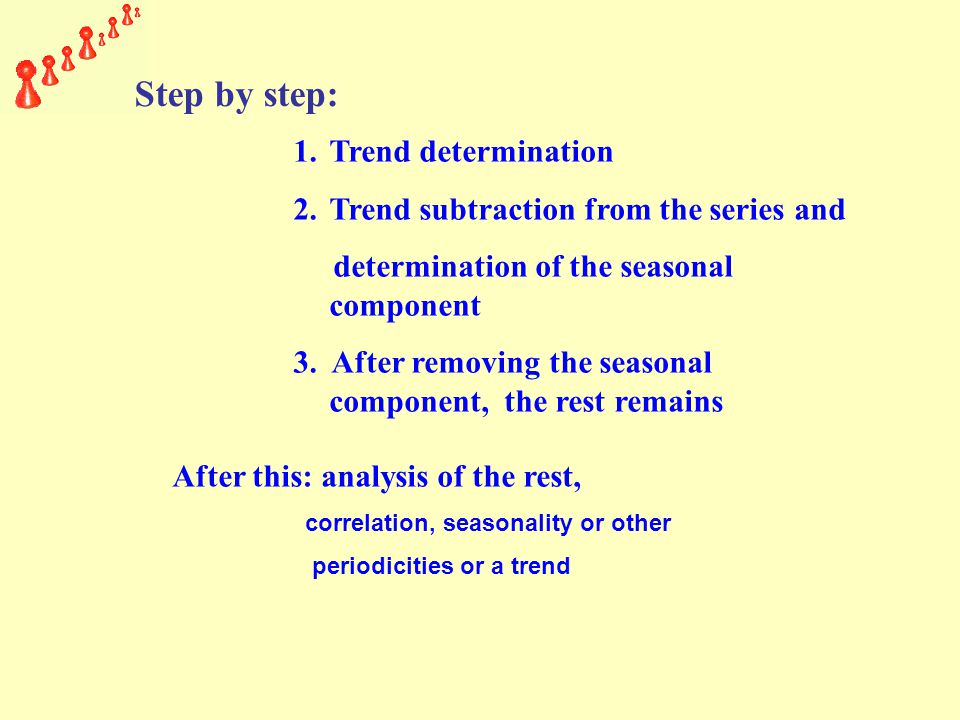 Step by step:

1. Trend determination

2. Trend subtraction from the series and determination of the seasonal component

3. After removing the seasonal component, the rest remains

After this: analysis of the rest,

correlation, seasonality or other periodicities or a trend